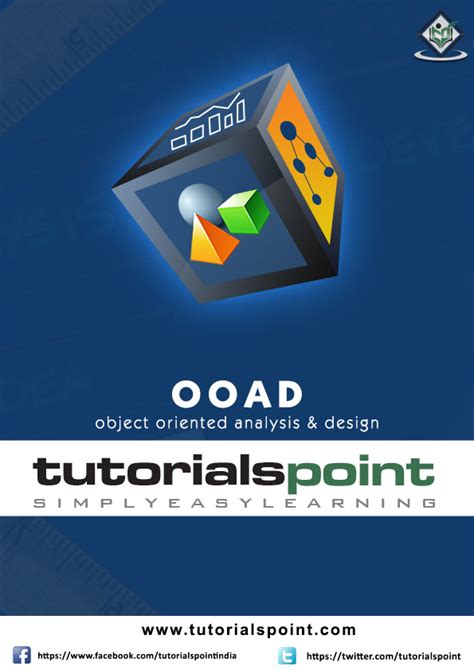 OOAD
object oriented analysis & design

tutorialspoint
SIMPLYEASYLEARNING

www.tutorialspoint.com

https://www.facebook.com/tutorialspointindia https://twitter.com/tutorialspoint